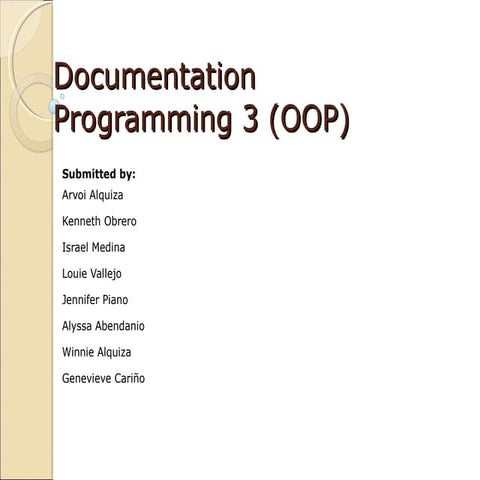 Documentation
Programming 3 (OOP)

Submitted by:
Arvoi Alquiza
Kenneth Obrero
Israel Medina
Louie Vallejo
Jennifer Piano
Alyssa Abendanio
Winnie Alquiza
Genevieve Cariño